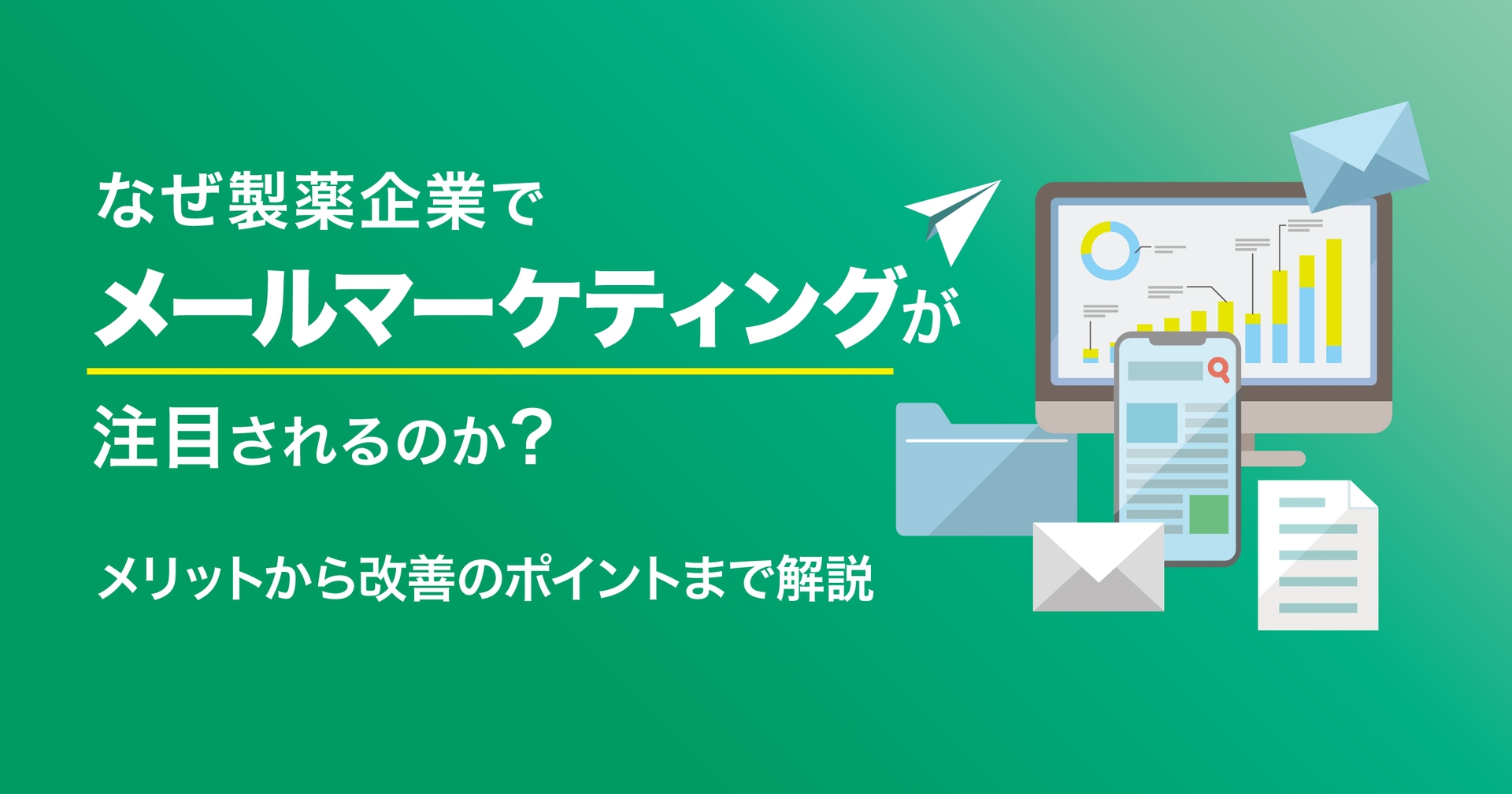 なぜ製薬企業で
メールマーケティングが
注目されるのか？

メリットから改善のポイントまで解説